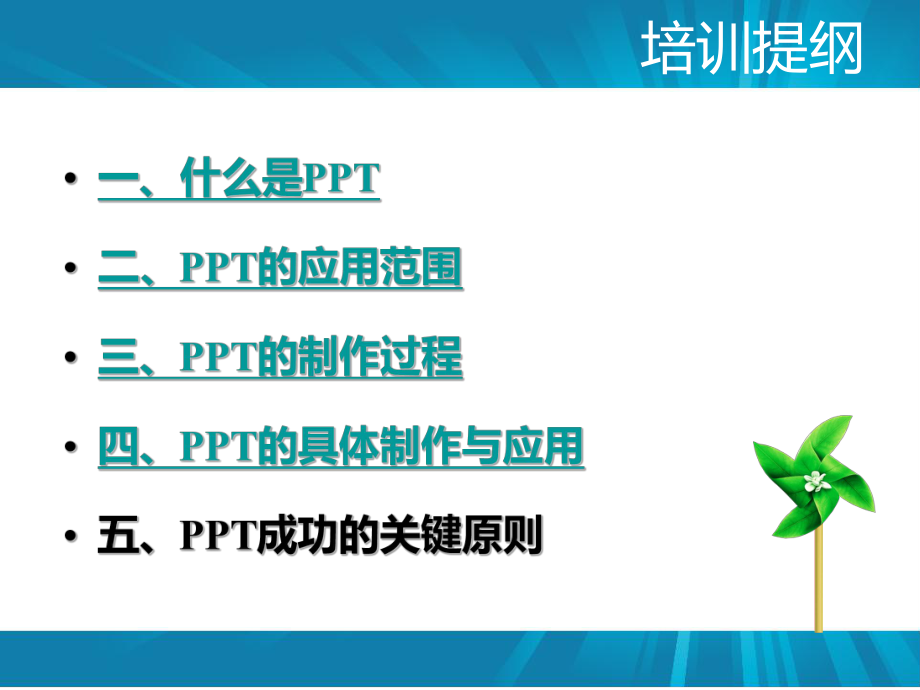 培训提纲

• 一、什么是PPT

• 二、PPT的应用范围

• 三、PPT的制作过程

• 四、PPT的具体制作与应用

• 五、PPT成功的关键原则